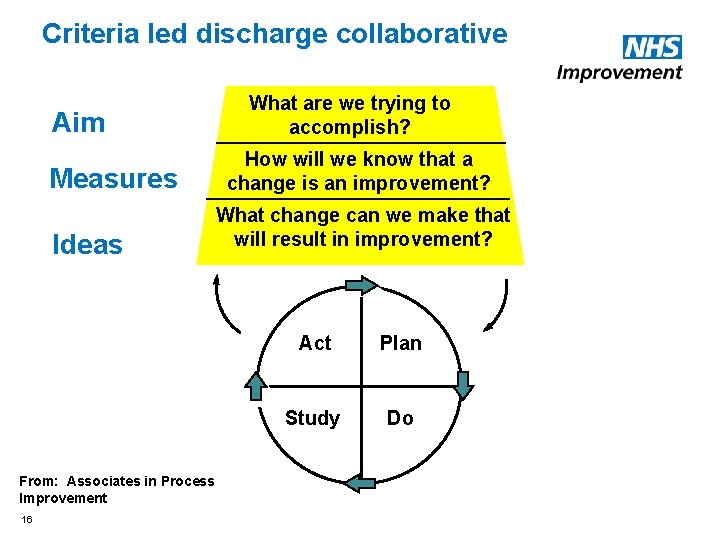 Criteria led discharge collaborative

NHS
Improvement

Aim

Measures

Ideas

What are we trying to accomplish?

How will we know that a change is an improvement?

What change can we make that will result in improvement?

Act

Plan

Study

Do

From: Associates in Process Improvement

16